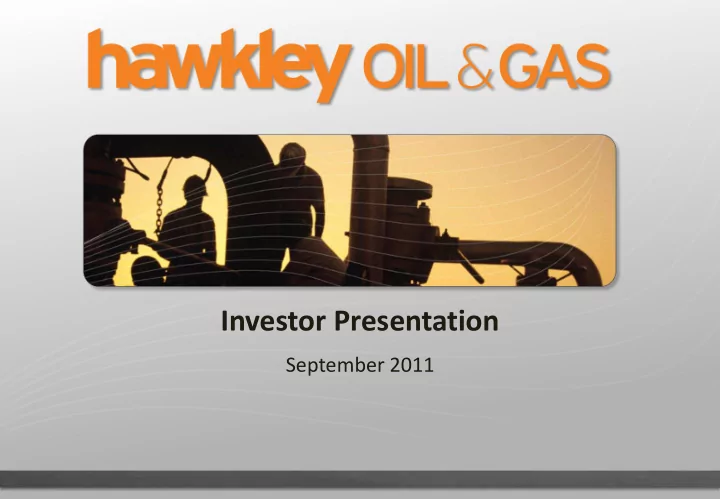 hawkley OIL & GAS

Investor Presentation

September 2011